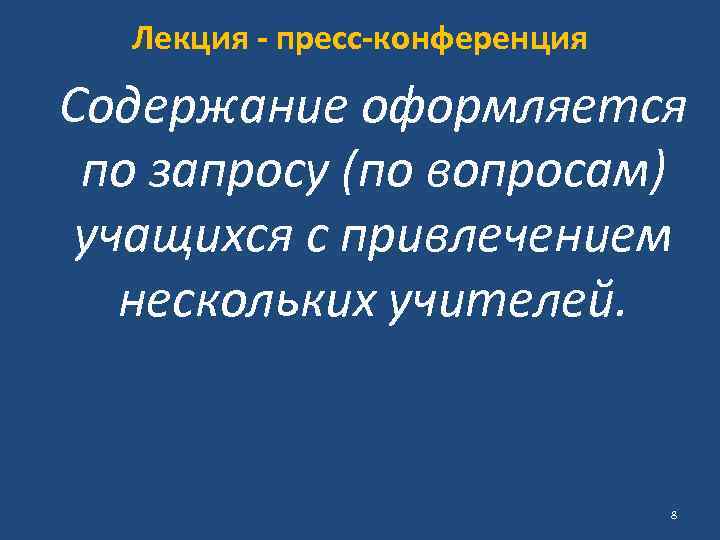 Лекция - пресс-конференция

Содержание оформляется по запросу (по вопросам) учащихся с привлечением нескольких учителей.

8